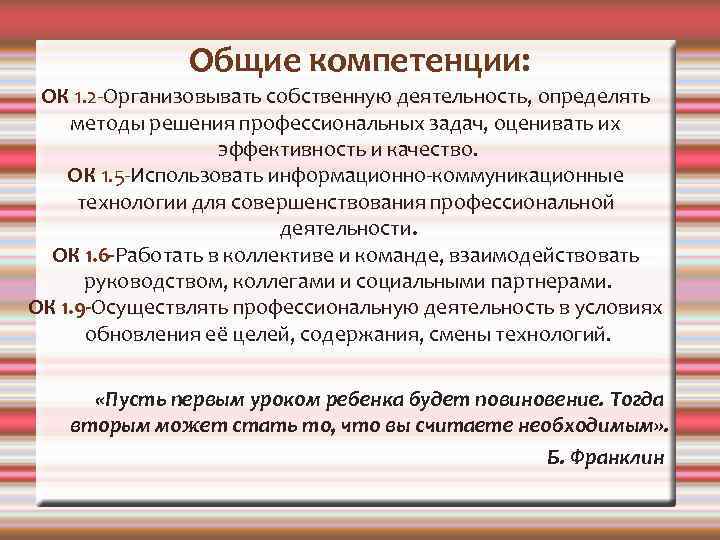 Общие компетенции:

ОК 1.2-Организовывать собственную деятельность, определять методы решения профессиональных задач, оценивать их эффективность и качество.

ОК 1.5-Использовать информационно-коммуникационные технологии для совершенствования профессиональной деятельности.

ОК 1.6-Работать в коллективе и команде, взаимодействовать руководством, коллегами и социальными партнерами.

ОК 1.9-Осуществлять профессиональную деятельность в условиях обновления её целей, содержания, смены технологий.

«Пусть первым уроком ребенка будет повиновение. Тогда вторым может стать то, что вы считаете необходимым».

Б. Франклин